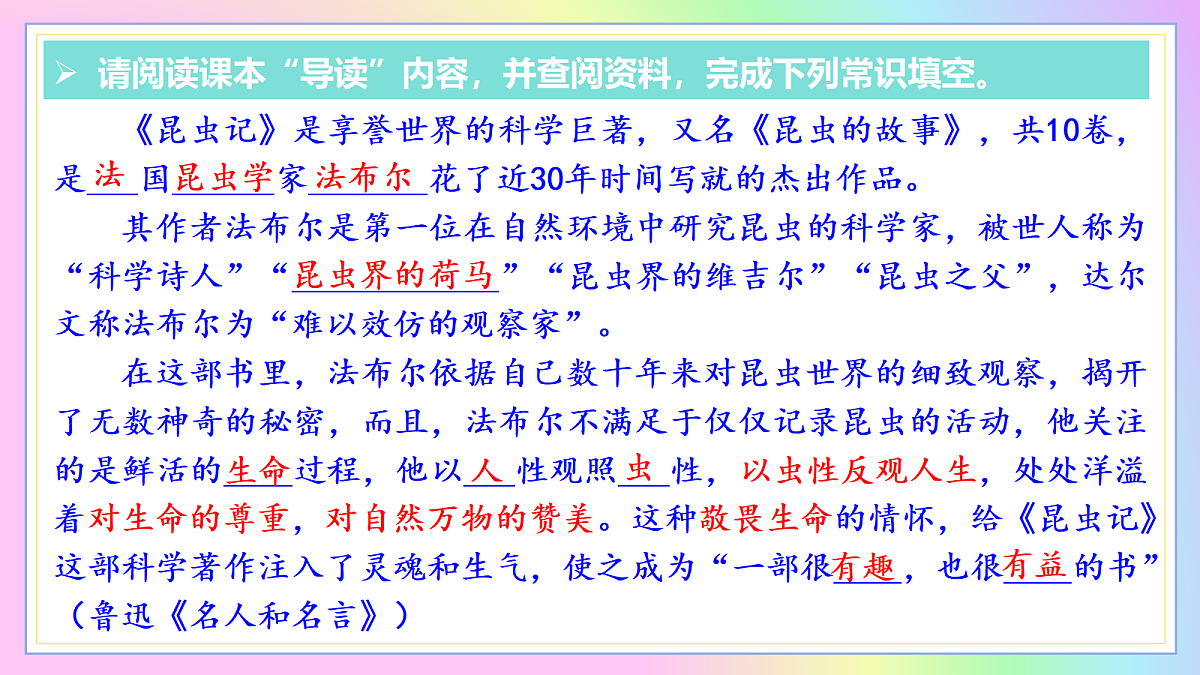 ➢ 请阅读课本“导读”内容，并查阅资料，完成下列常识填空。

《昆虫记》是享誉世界的科学巨著，又名《昆虫的故事》，共10卷，是法国昆虫学家法布尔花了近30年时间写就的杰出作品。

其作者法布尔是第一位在自然环境中研究昆虫的科学家，被世人称为“科学诗人”“昆虫界的荷马”“昆虫界的维吉尔”“昆虫之父”，达尔文称法布尔为“难以效仿的观察家”。

在这部书里，法布尔依据自己数十年来对昆虫世界的细致观察，揭开了无数神奇的秘密，而且，法布尔不满足于仅仅记录昆虫的活动，他关注的是鲜活的生命过程，他以人性观照虫性，以虫性反观人生，处处洋溢着对生命的尊重，对自然万物的赞美。这种敬畏生命的情怀，给《昆虫记》这部科学著作注入了灵魂和生气，使之成为“一部很有趣，也很有益的书”（鲁迅《名人和名言》）